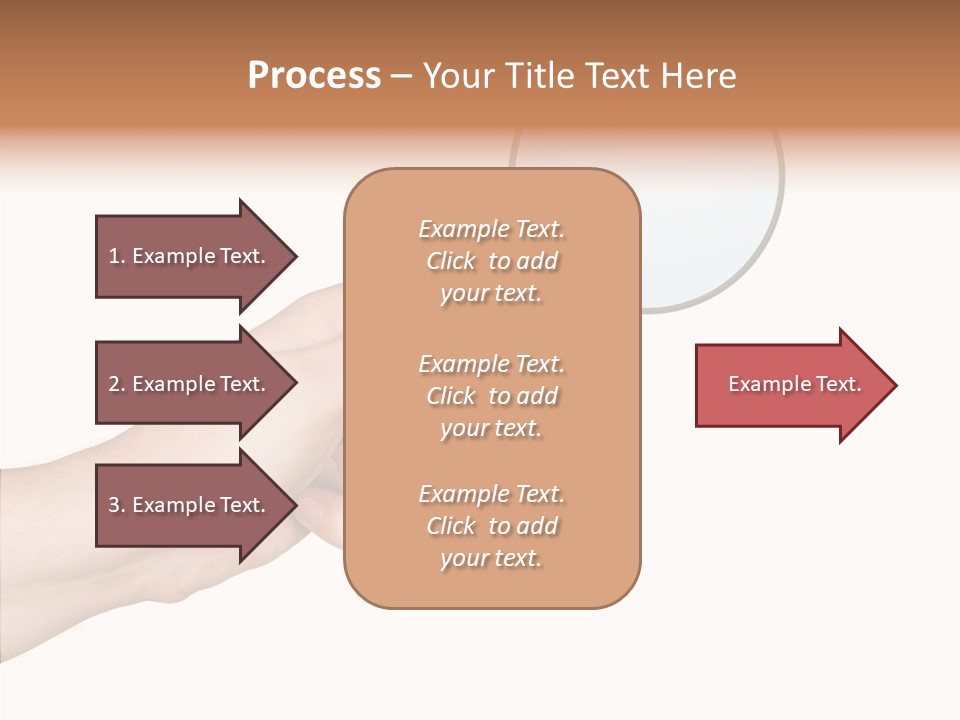 Process – Your Title Text Here

1. Example Text.

2. Example Text.

3. Example Text.

Example Text. Click to add your text.

Example Text. Click to add your text.

Example Text. Click to add your text.

Example Text.